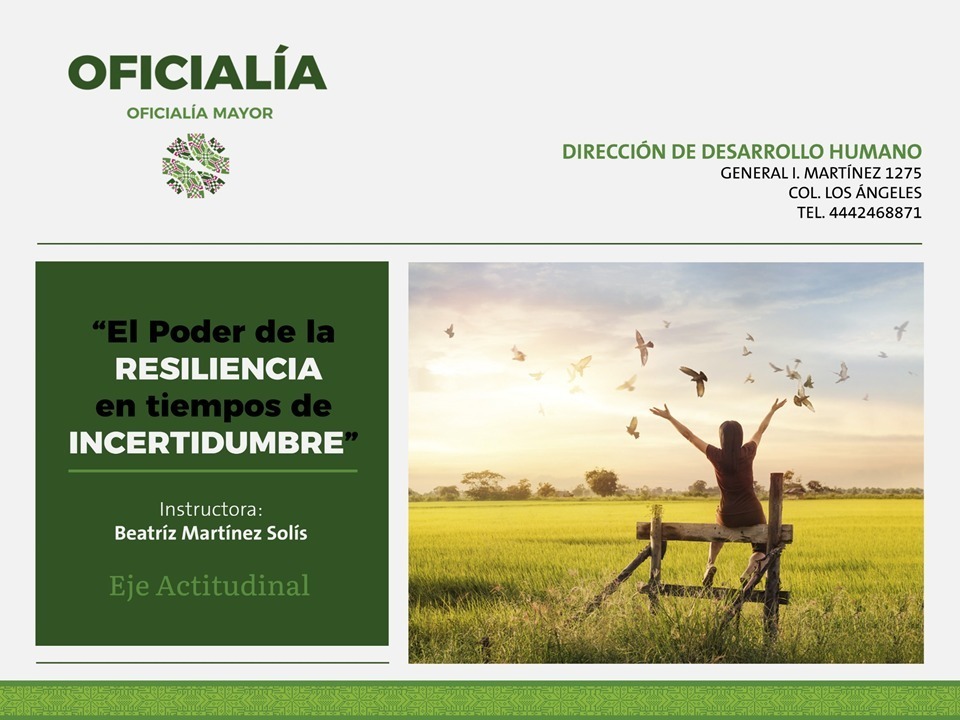 OFICIALÍA
OFICIALÍA MAYOR

DIRECCIÓN DE DESARROLLO HUMANO
GENERAL I. MARTÍNEZ 1275
COL. LOS ÁNGELES
TEL. 4442468871

“El Poder de la RESILIENCIA en tiempos de INCERTIDUMBRE”

Instructora:
Beatríz Martínez Solís

Eje Actitudinal